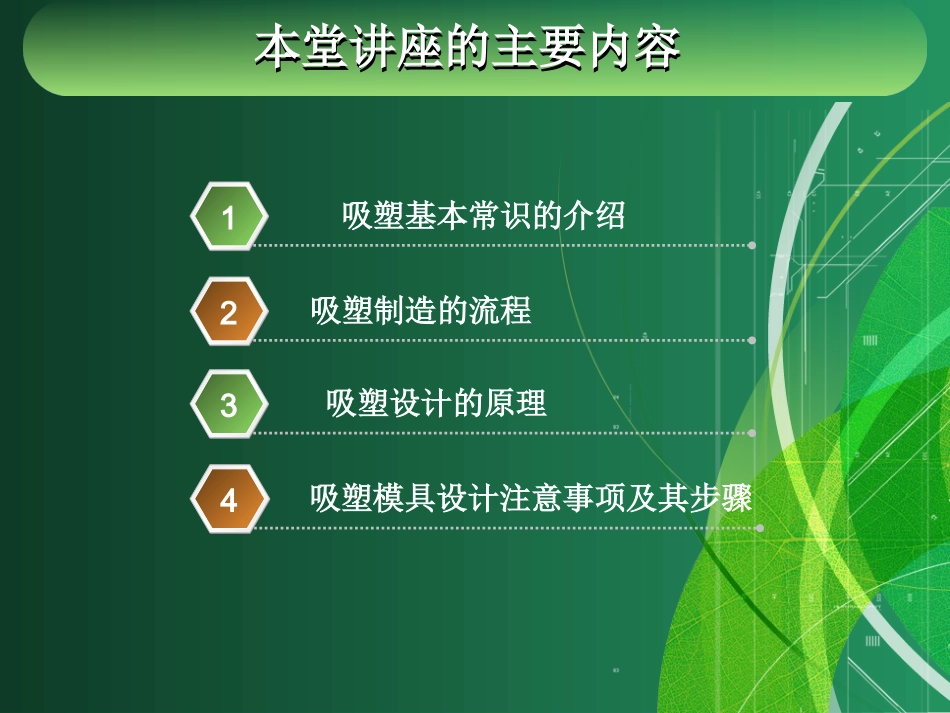 本堂讲座的主要内容

1 吸塑基本常识的介绍

2 吸塑制造的流程

3 吸塑设计的原理

4 吸塑模具设计注意事项及其步骤